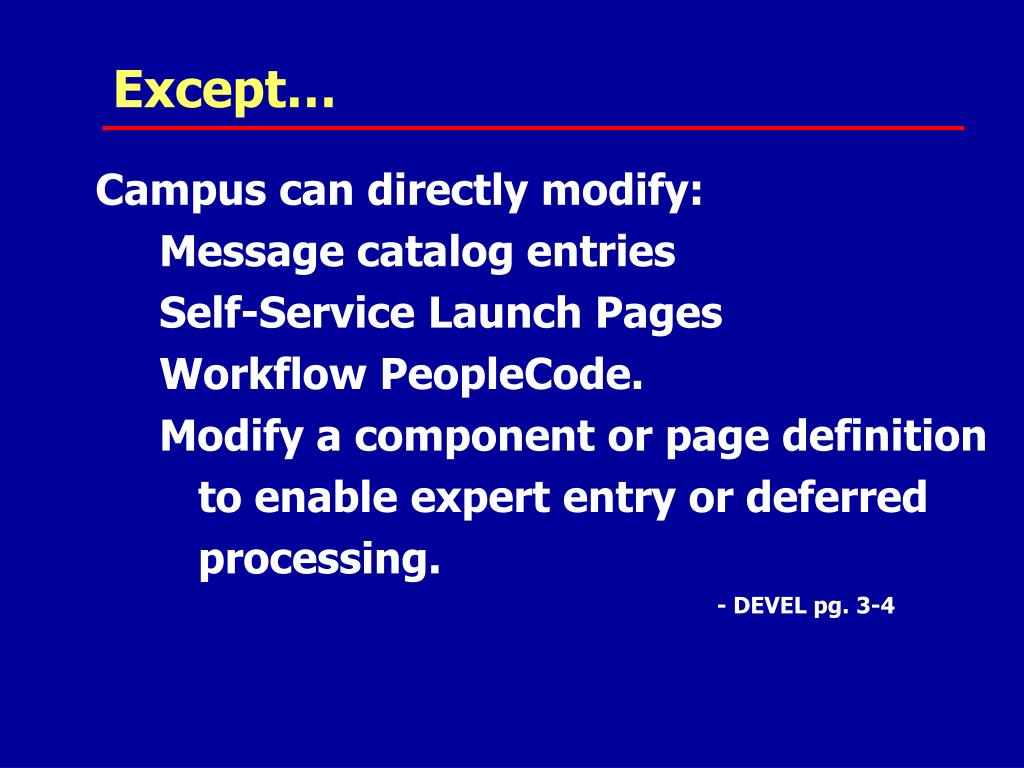 Except…

Campus can directly modify:

Message catalog entries

Self-Service Launch Pages

Workflow PeopleCode.

Modify a component or page definition to enable expert entry or deferred processing.

- DEVEL pg. 3-4